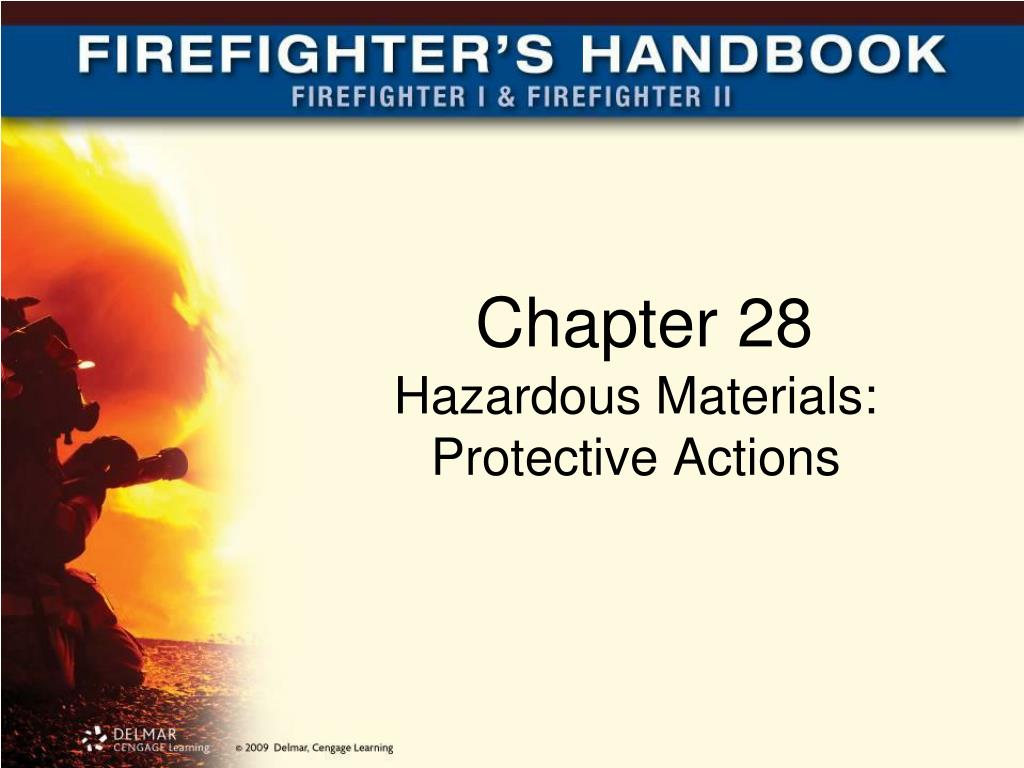 FIREFIGHTER'S HANDBOOK
FIREFIGHTER I & FIREFIGHTER II

Chapter 28
Hazardous Materials: Protective Actions

DELMAR CENGAGE Learning

© 2009 Delmar, Cengage Learning